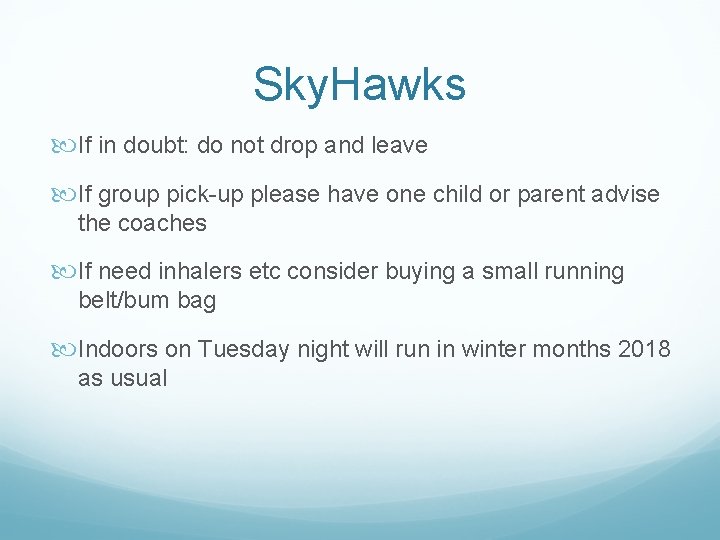 SkyHawks

If in doubt: do not drop and leave

If group pick-up please have one child or parent advise the coaches

If need inhalers etc consider buying a small running belt/bum bag

Indoors on Tuesday night will run in winter months 2018 as usual